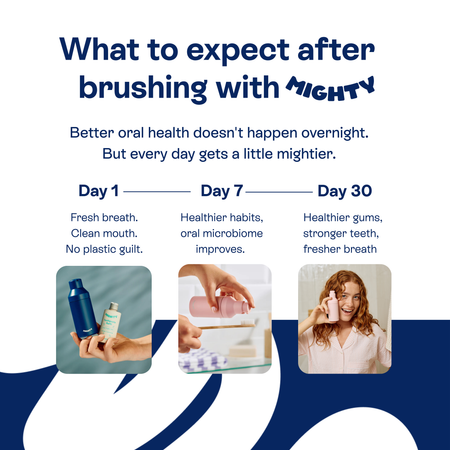 What to expect after brushing with MIGHTY

Better oral health doesn't happen overnight. But every day gets a little mightier.

Day 1

Fresh breath. Clean mouth. No plastic guilt.

Day 7

Healthier habits, oral microbiome improves.

Day 30

Healthier gums, stronger teeth, fresher breath